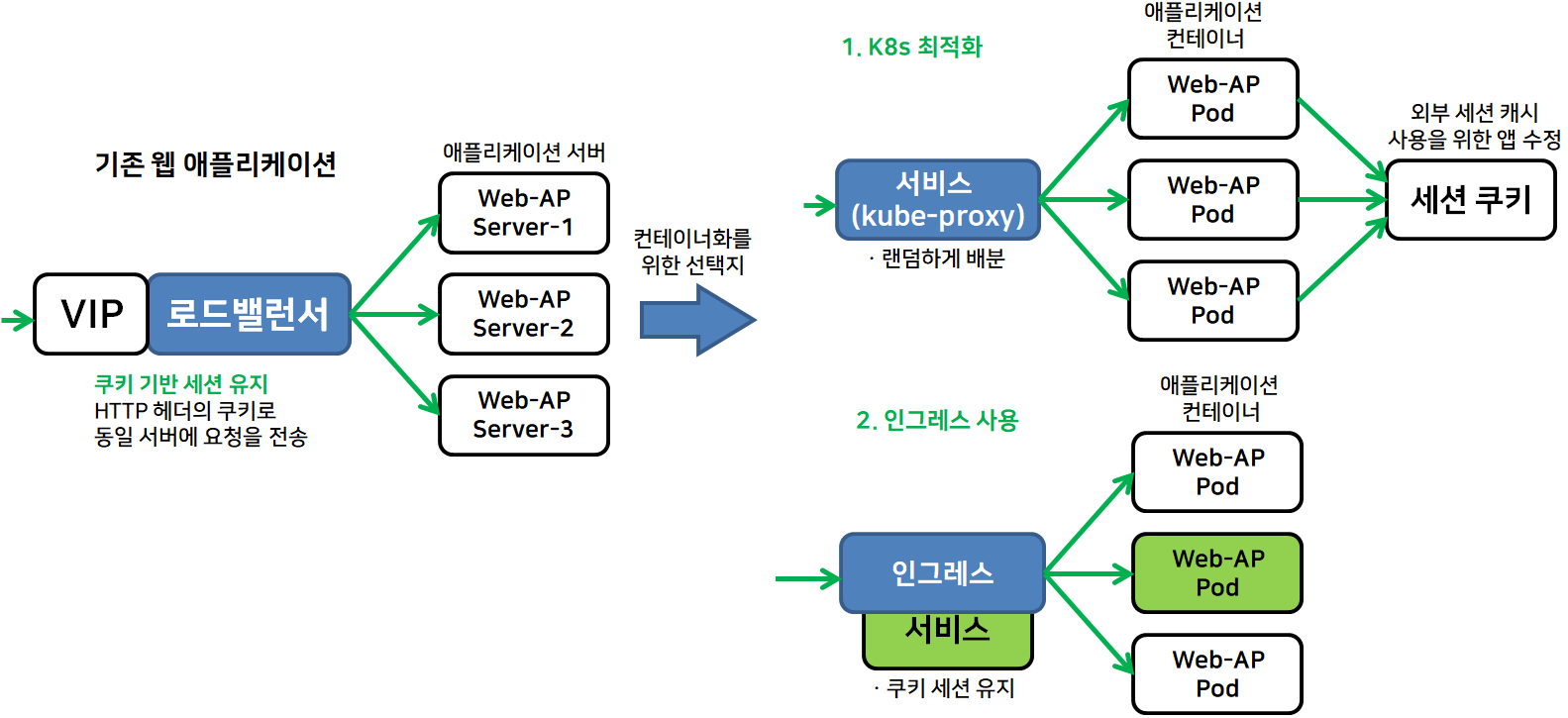 기존 웹 애플리케이션

VIP

로드밸런서

쿠키 기반 세션 유지
HTTP 헤더의 쿠키로
동일 서버에 요청을 전송

애플리케이션 서버

Web-AP
Server-1

Web-AP
Server-2

Web-AP
Server-3

컨테이너화를
위한 선택지

1. K8s 최적화

서비스
(kube-proxy)

· 랜덤하게 배분

애플리케이션
컨테이너

Web-AP
Pod

Web-AP
Pod

Web-AP
Pod

외부 세션 캐시
사용을 위한 앱 수정

세션 쿠키

2. 인그레스 사용

인그레스

서비스

· 쿠키 세션 유지

애플리케이션
컨테이너

Web-AP
Pod

Web-AP
Pod

Web-AP
Pod